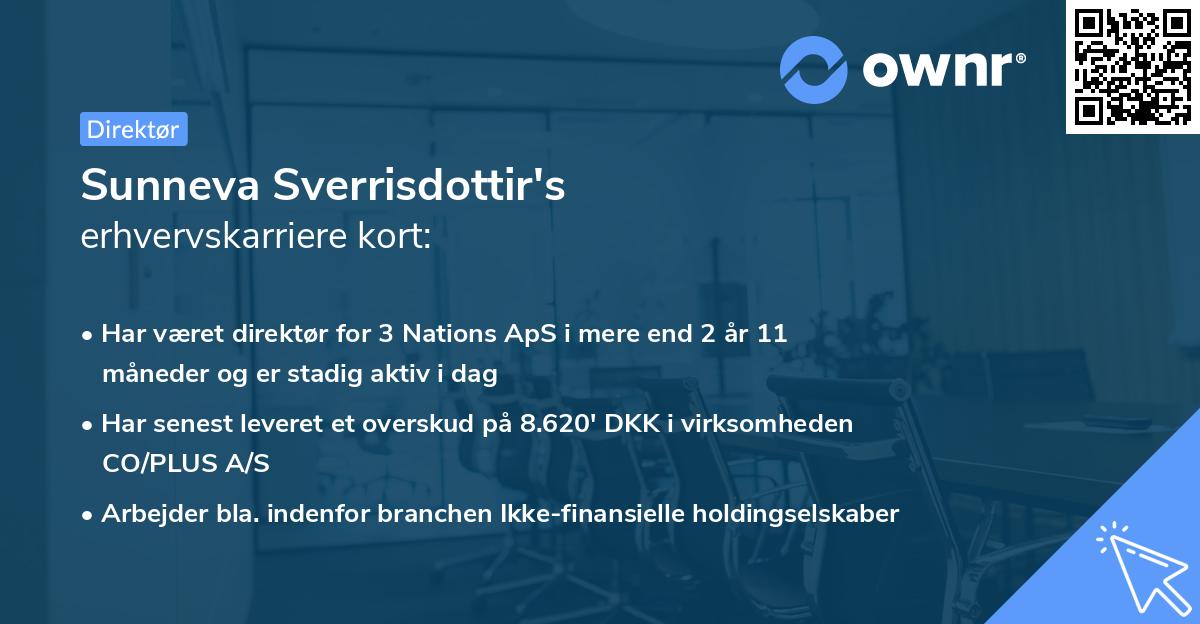 ownr®

Direktør

Sunneva Sverrisdottir's
erhvervskarriere kort:

• Har været direktør for 3 Nations ApS i mere end 2 år 11 måneder og er stadig aktiv i dag

• Har senest leveret et overskud på 8.620' DKK i virksomheden CO/PLUS A/S

• Arbejder bla. indenfor branchen Ikke-finansielle holdingselskaber